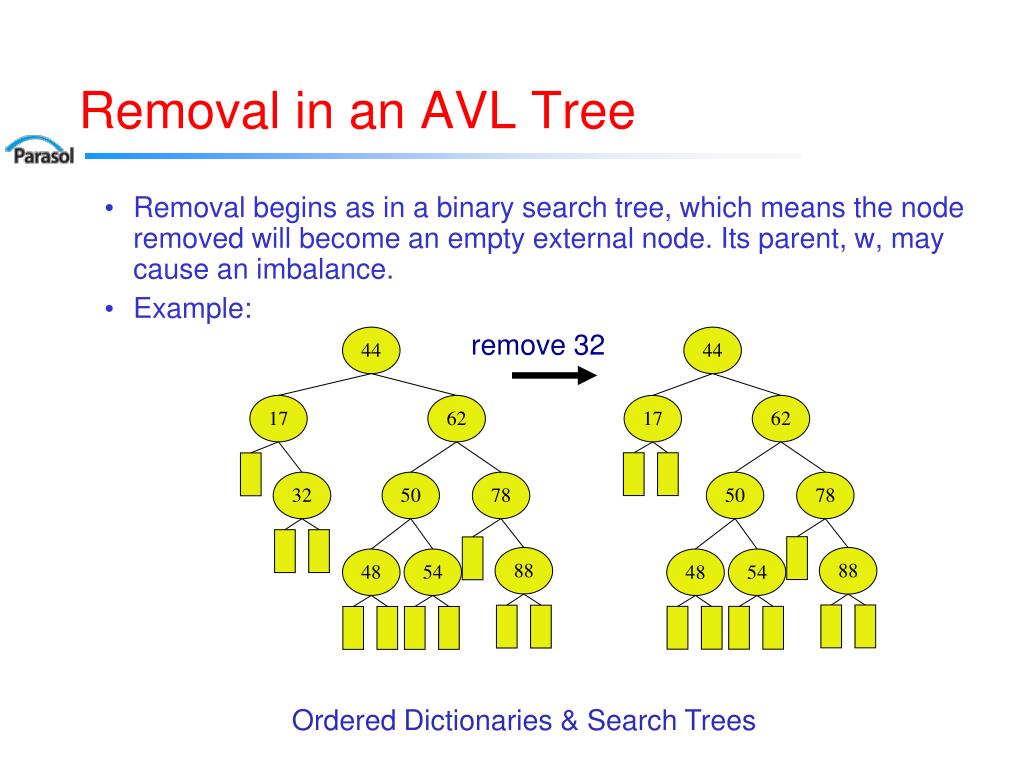 Removal in an AVL Tree

Parasol

• Removal begins as in a binary search tree, which means the node removed will become an empty external node. Its parent, w, may cause an imbalance.

• Example:

44
17
62
32
50
78
48
54
88

remove 32

44
17
62
50
78
48
54
88

Ordered Dictionaries & Search Trees